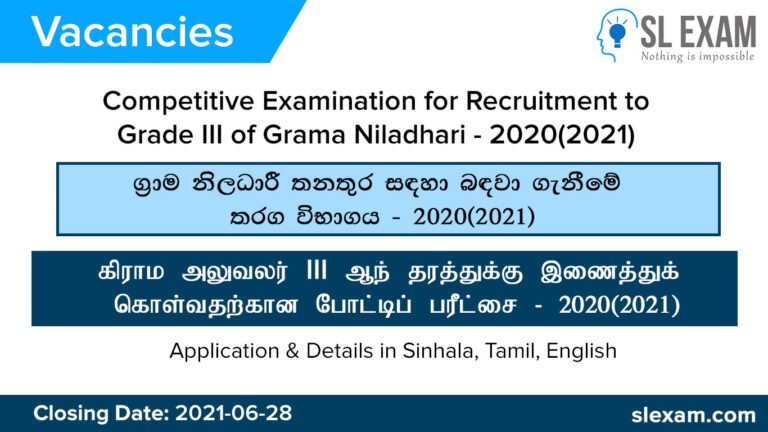 Vacancies

SL EXAM
Nothing is impossible

Competitive Examination for Recruitment to Grade III of Grama Niladhari - 2020(2021)

ග්‍රාම නිලධාරී තනතුර සඳහා බඳවා ගැනීමේ තරග විභාගය - 2020(2021)

கிராம அலுவலர் III ஆந் தரத்துக்கு இணைத்துக் கொள்வதற்கான போட்டிப் பரீட்சை - 2020(2021)

Application & Details in Sinhala, Tamil, English

Closing Date: 2021-06-28

slexam.com